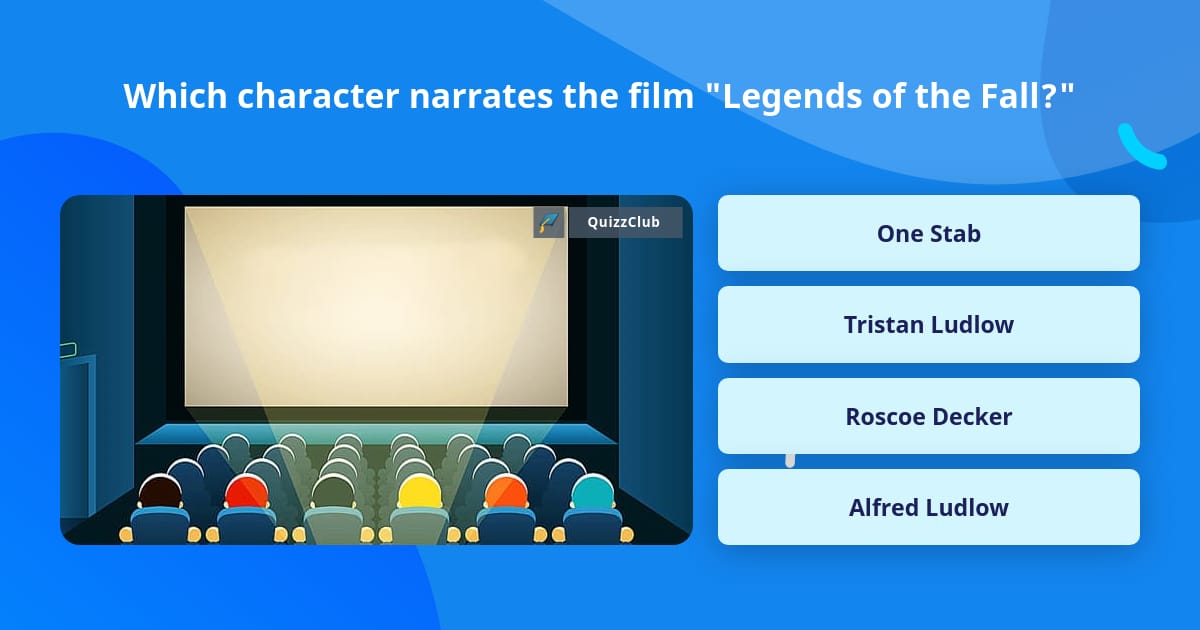 Which character narrates the film "Legends of the Fall?"

QuizzClub

One Stab

Tristan Ludlow

Roscoe Decker

Alfred Ludlow